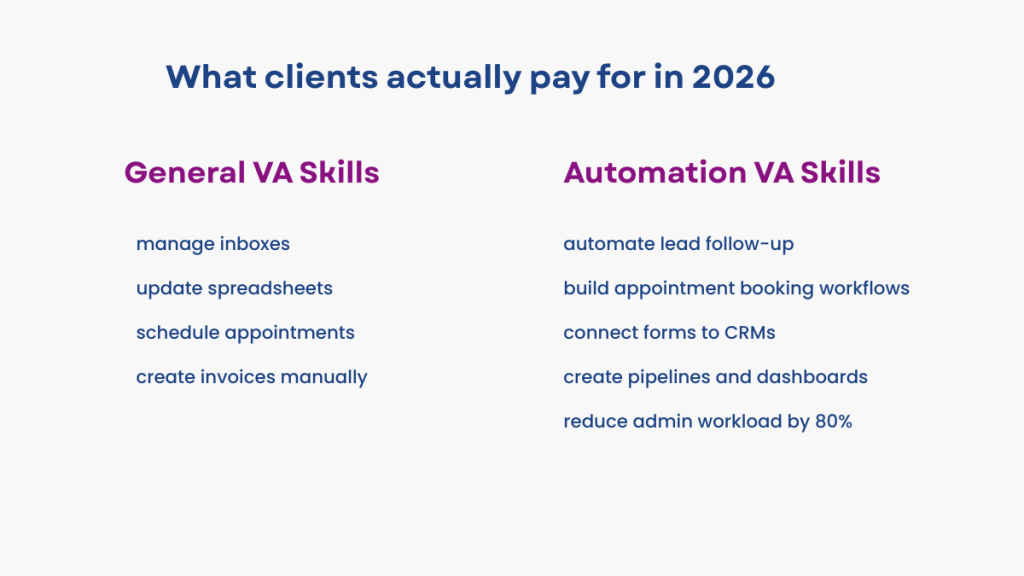 What clients actually pay for in 2026

General VA Skills

manage inboxes

update spreadsheets

schedule appointments

create invoices manually

Automation VA Skills

automate lead follow-up

build appointment booking workflows

connect forms to CRMs

create pipelines and dashboards

reduce admin workload by 80%